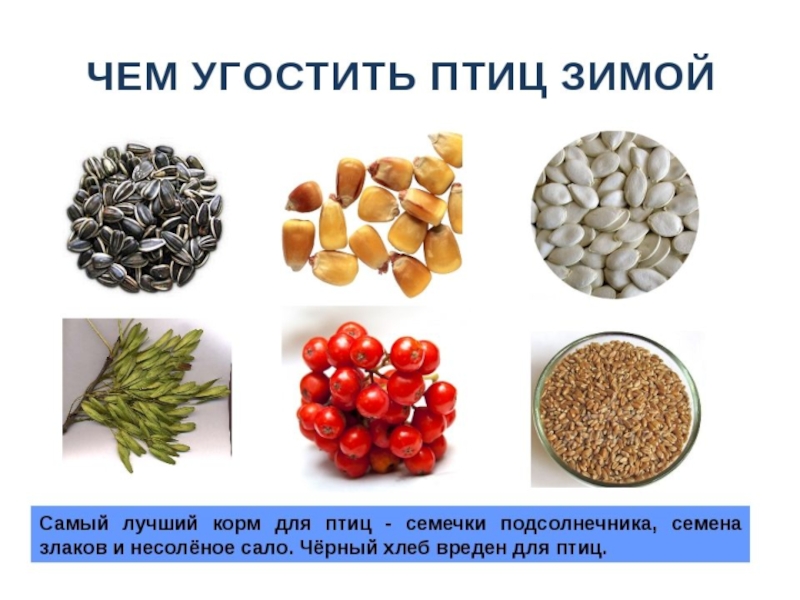 ЧЕМ УГОСТИТЬ ПТИЦ ЗИМОЙ

Самый лучший корм для птиц - семечки подсолнечника, семена злаков и несолёное сало. Чёрный хлеб вреден для птиц.